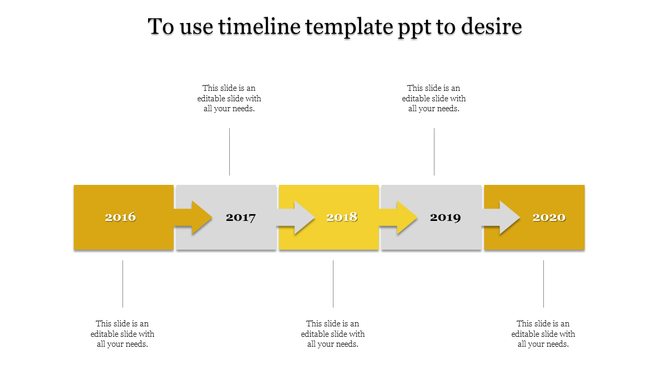 To use timeline template ppt to desire

This slide is an editable slide with all your needs.

This slide is an editable slide with all your needs.

2016

2017

2018

2019

2020

This slide is an editable slide with all your needs.

This slide is an editable slide with all your needs.

This slide is an editable slide with all your needs.